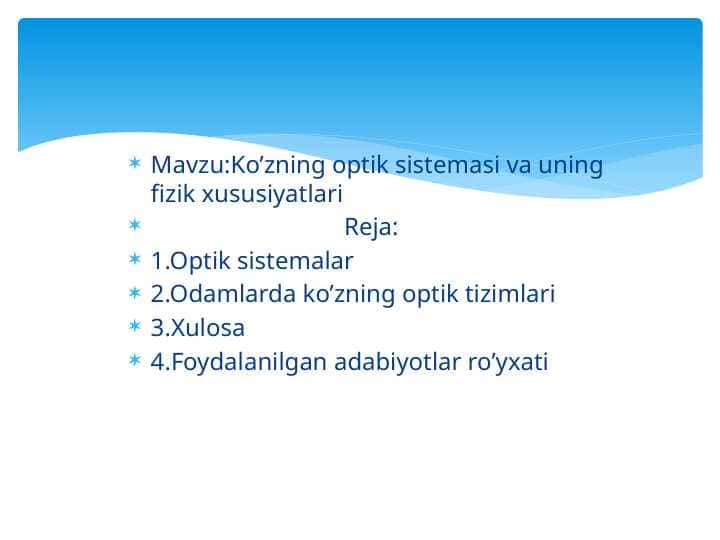 Mavzu:Ko’zning optik sistemasi va uning fizik xususiyatlari

Reja:

1.Optik sistemalar

2.Odamlarda ko’zning optik tizimlari

3.Xulosa

4.Foydalanilgan adabiyotlar ro’yxati